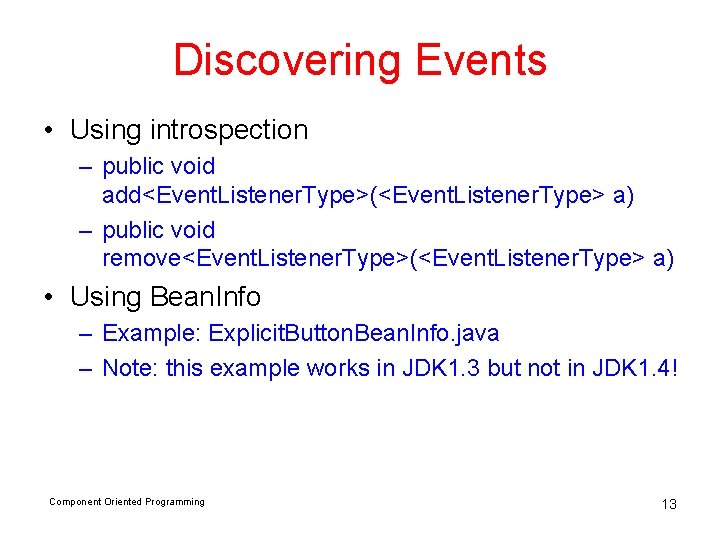 Discovering Events

• Using introspection
– public void add<EventListenerType>(<EventListenerType> a)
– public void remove<EventListenerType>(<EventListenerType> a)

• Using BeanInfo
– Example: ExplicitButtonBeanInfo.java
– Note: this example works in JDK1.3 but not in JDK1.4!

Component Oriented Programming

13